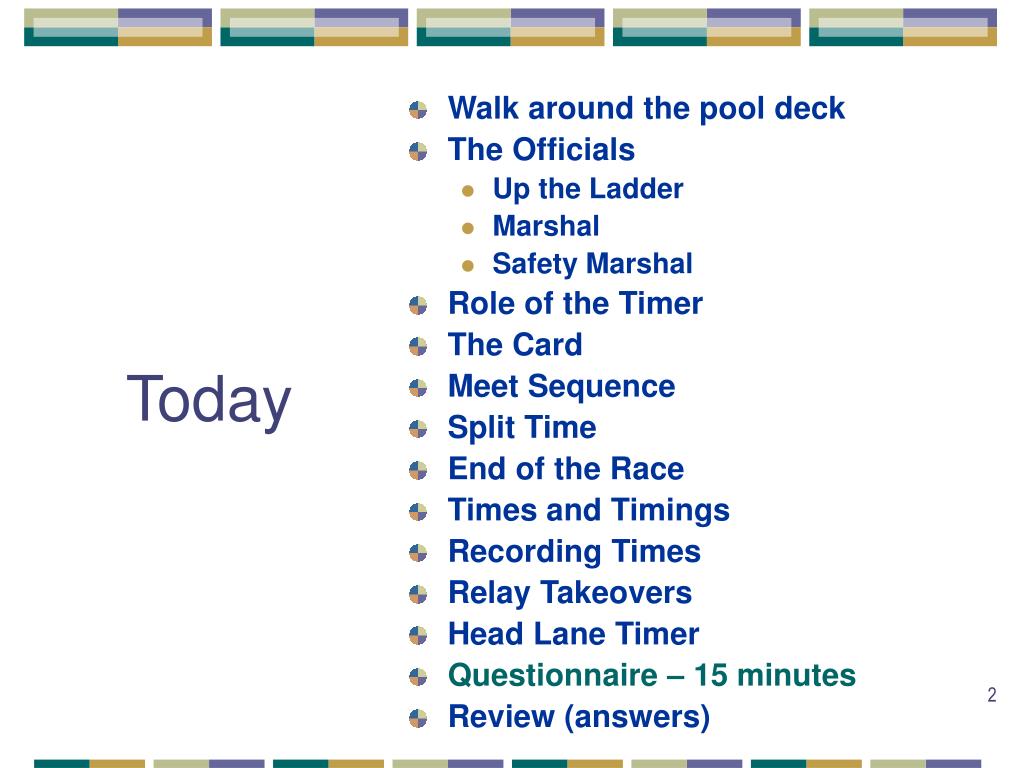 Today

Walk around the pool deck
The Officials
Up the Ladder
Marshal
Safety Marshal
Role of the Timer
The Card
Meet Sequence
Split Time
End of the Race
Times and Timings
Recording Times
Relay Takeovers
Head Lane Timer
Questionnaire – 15 minutes
Review (answers)

2